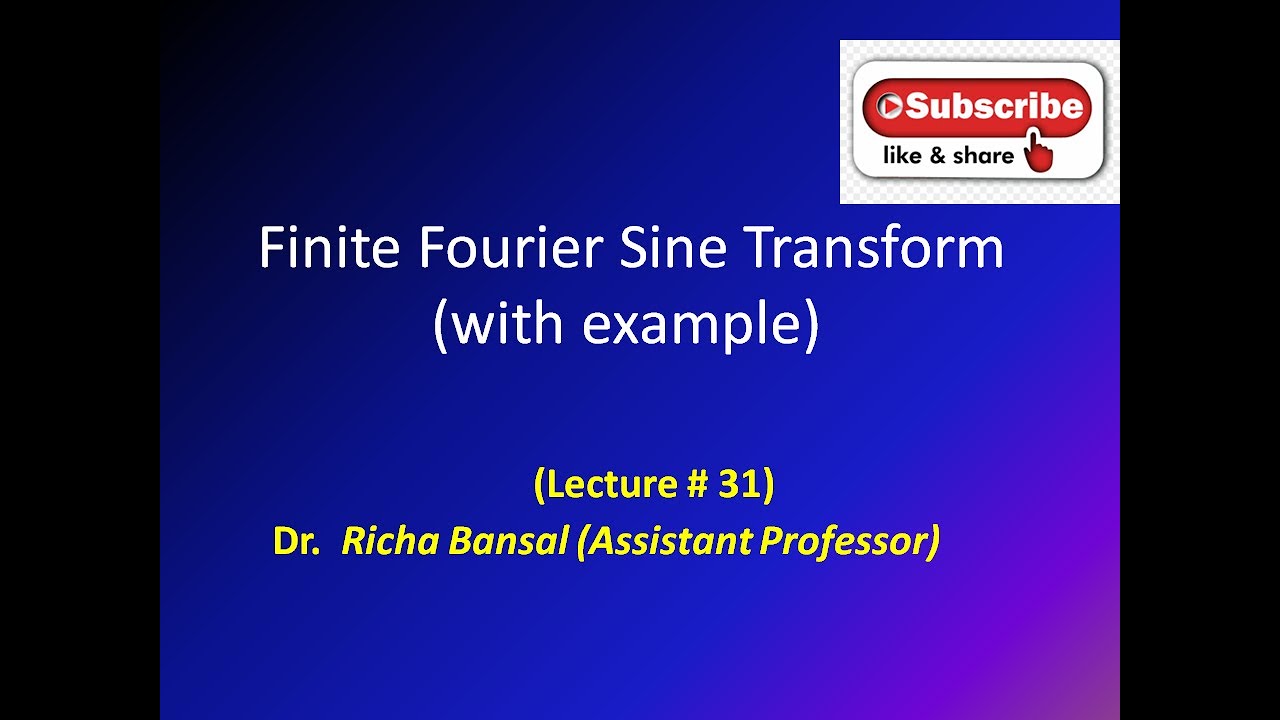 Subscribe
like & share

Finite Fourier Sine Transform
(with example)

(Lecture # 31)
Dr. Richa Bansal (Assistant Professor)